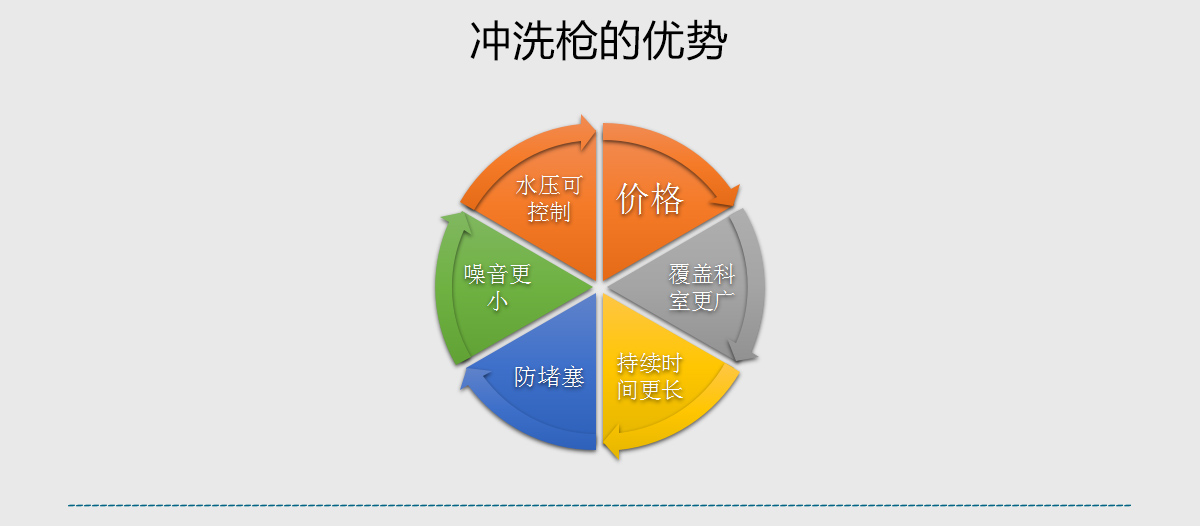 冲洗枪的优势

价格

覆盖科室更广

持续时间更长

防堵塞

噪音更小

水压可控制